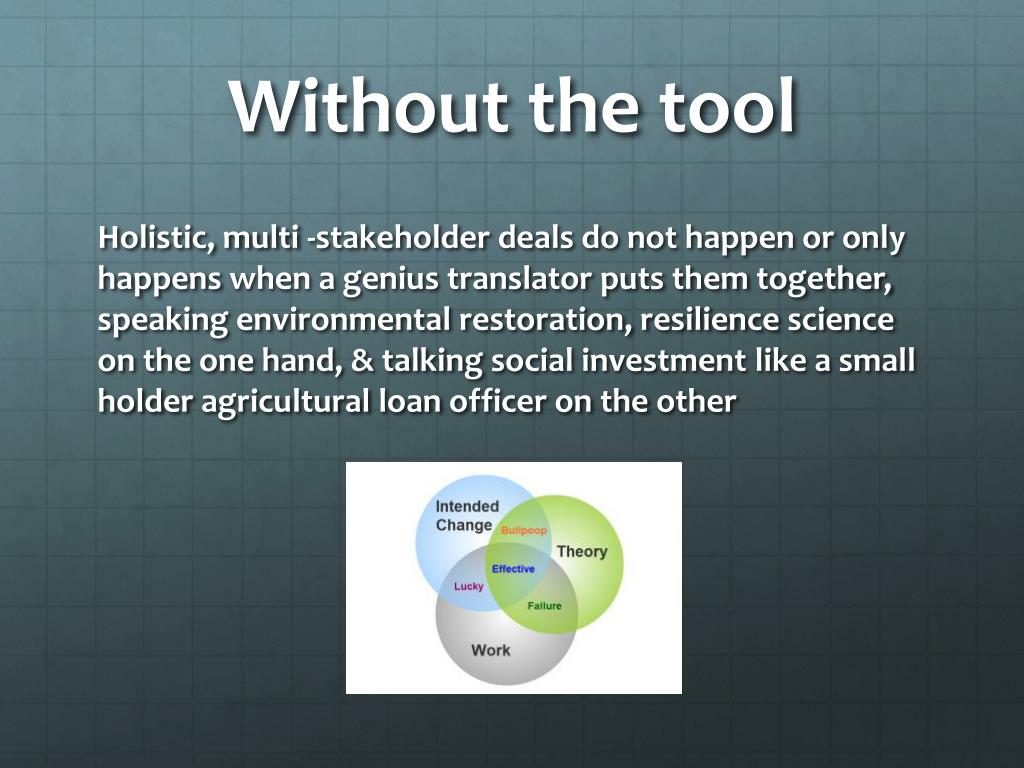 Without the tool

Holistic, multi -stakeholder deals do not happen or only happens when a genius translator puts them together, speaking environmental restoration, resilience science on the one hand, & talking social investment like a small holder agricultural loan officer on the other

Intended Change
Bullpoop
Theory
Effective
Lucky
Failure
Work